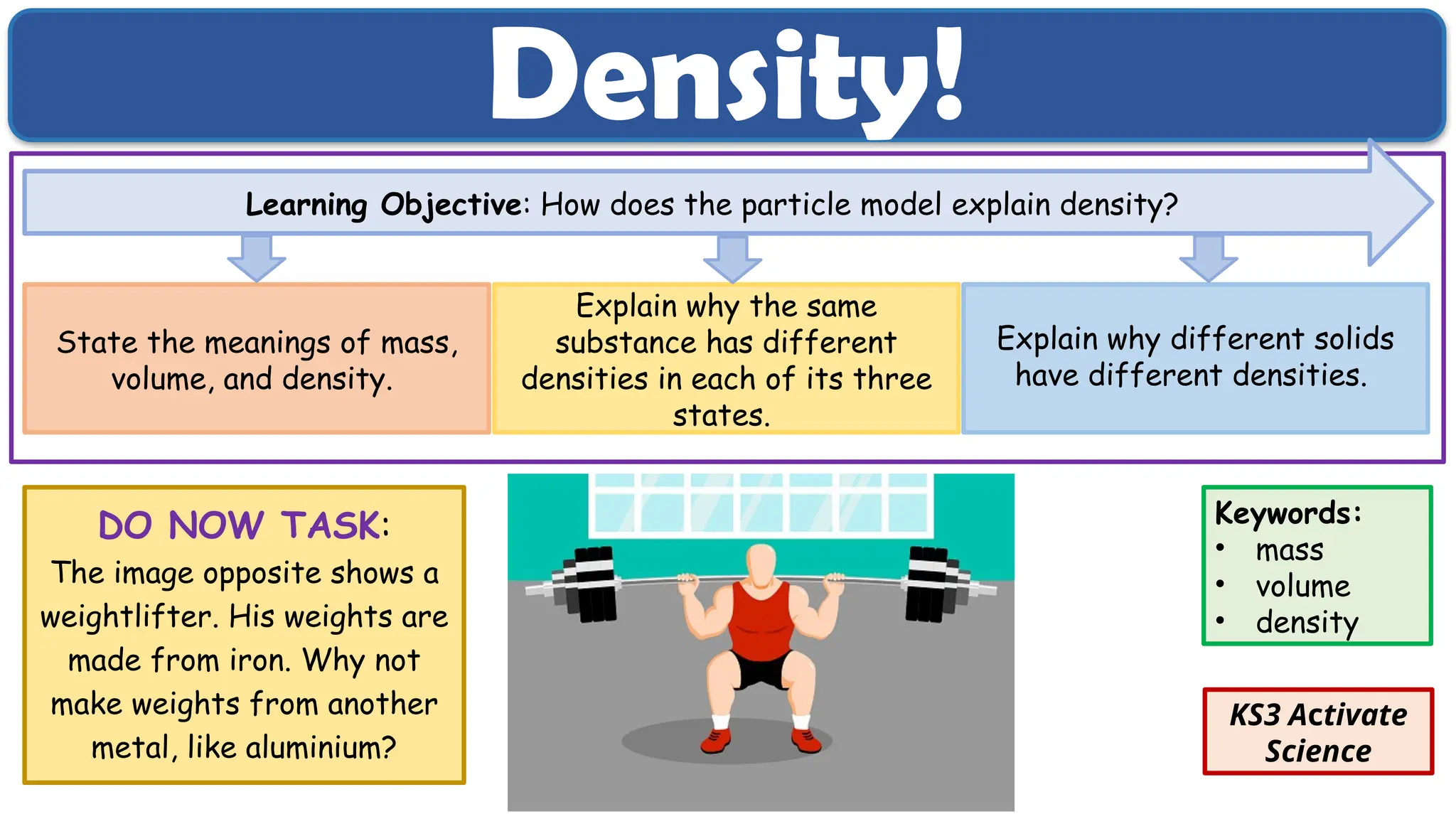 Density!

Learning Objective: How does the particle model explain density?

State the meanings of mass, volume, and density.

Explain why the same substance has different densities in each of its three states.

Explain why different solids have different densities.

DO NOW TASK:
The image opposite shows a weightlifter. His weights are made from iron. Why not make weights from another metal, like aluminium?

Keywords:
• mass
• volume
• density

KS3 Activate Science